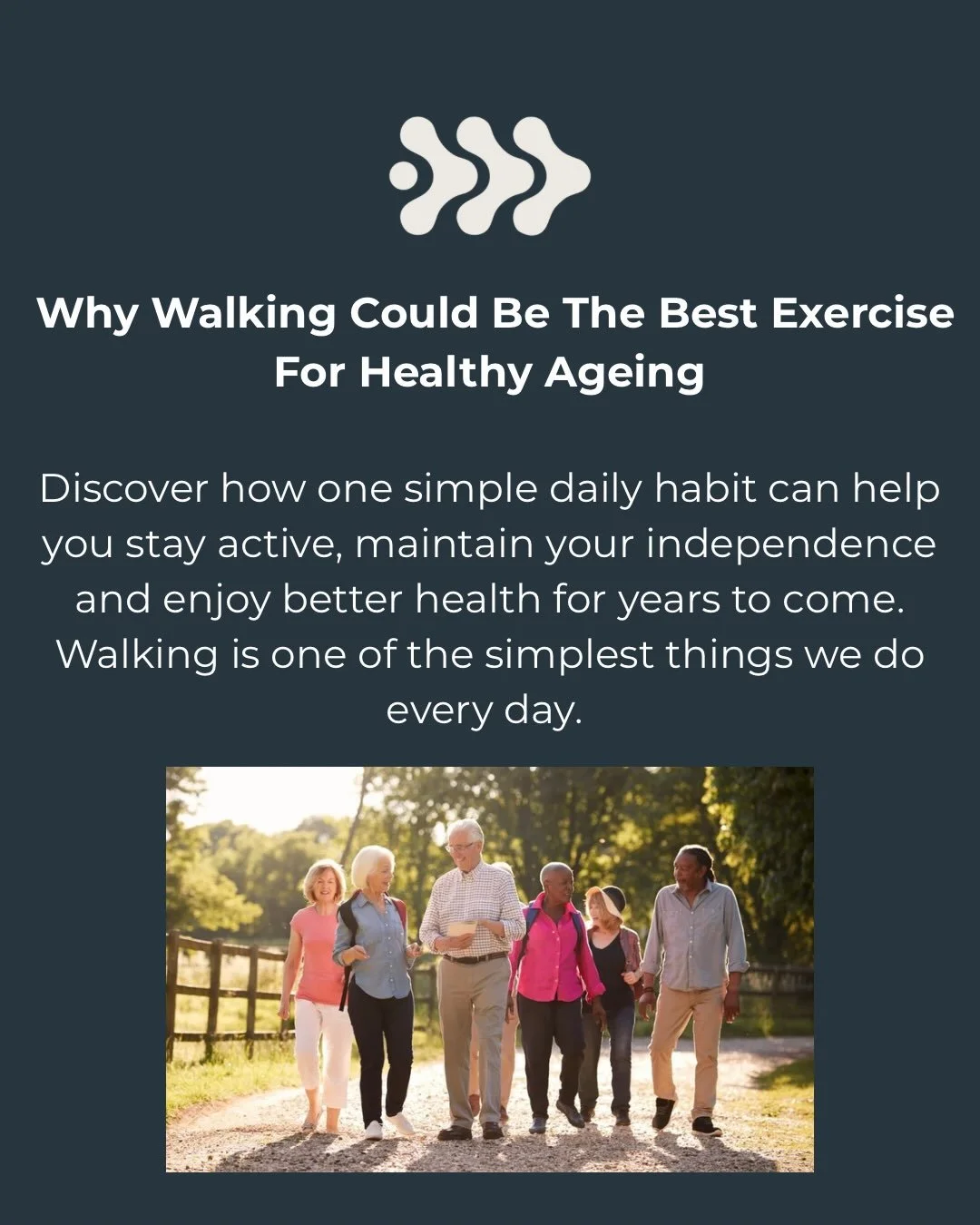 Why Walking Could Be The Best Exercise For Healthy Ageing

Discover how one simple daily habit can help you stay active, maintain your independence and enjoy better health for years to come. Walking is one of the simplest things we do every day.